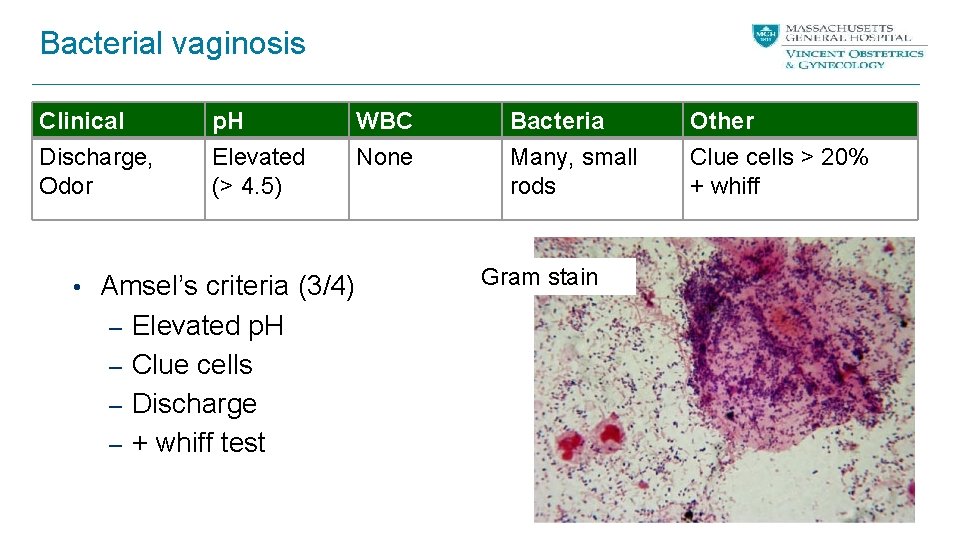 Bacterial vaginosis

MGH 1811
MASSACHUSETTS GENERAL HOSPITAL
VINCENT OBSTETRICS & GYNECOLOGY

| Clinical | pH | WBC | Bacteria | Other |
|---|---|---|---|---|
| Discharge, Odor | Elevated (> 4.5) | None | Many, small rods | Clue cells > 20% + whiff |

• Amsel's criteria (3/4)
– Elevated pH
– Clue cells
– Discharge
– + whiff test

Gram stain